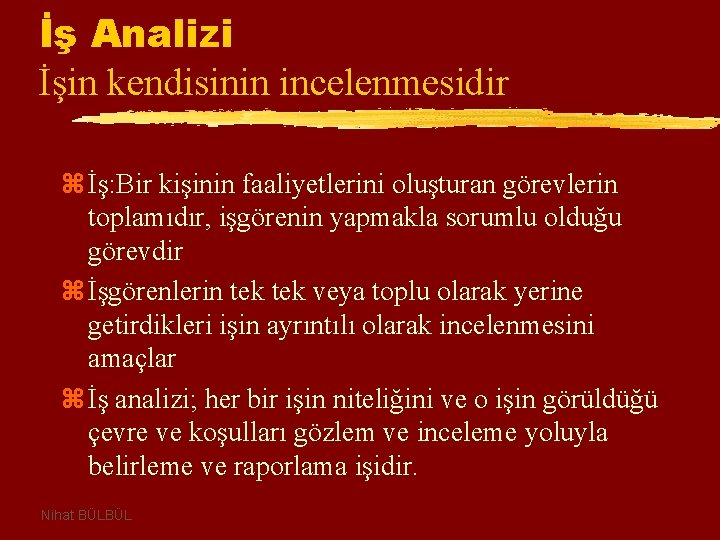 İş Analizi
İşin kendisinin incelenmesidir

İş:Bir kişinin faaliyetlerini oluşturan görevlerin toplamıdır, işgörenin yapmakla sorumlu olduğu görevdir

İşgörenlerin tek tek veya toplu olarak yerine getirdikleri işin ayrıntılı olarak incelenmesini amaçlar

İş analizi; her bir işin niteliğini ve o işin görüldüğü çevre ve koşulları gözlem ve inceleme yoluyla belirleme ve raporlama işidir.

Nihat BÜLBÜL